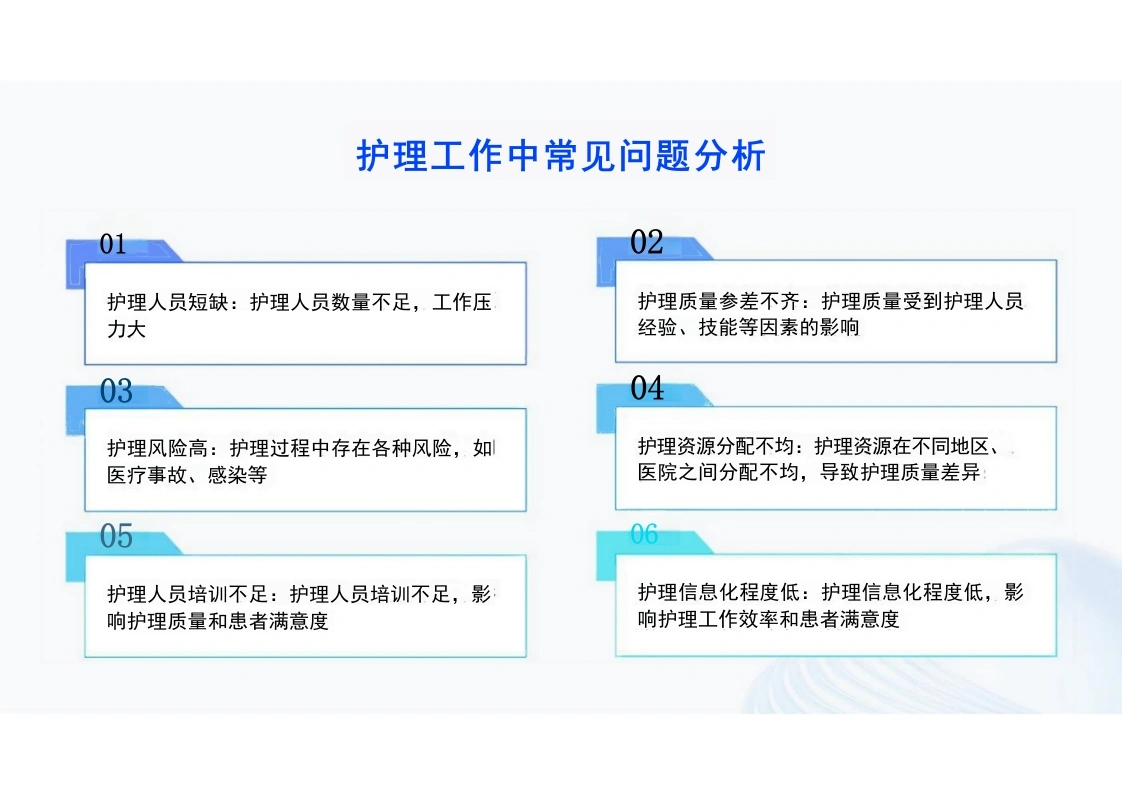 护理工作中常见问题分析

01

护理人员短缺：护理人员数量不足，工作压力大

02

护理质量参差不齐：护理质量受到护理人员经验、技能等因素的影响

03

护理风险高：护理过程中存在各种风险，如医疗事故、感染等

04

护理资源分配不均：护理资源在不同地区、医院之间分配不均，导致护理质量差异

05

护理人员培训不足：护理人员培训不足，影响护理质量和患者满意度

06

护理信息化程度低：护理信息化程度低，影响护理工作效率和患者满意度